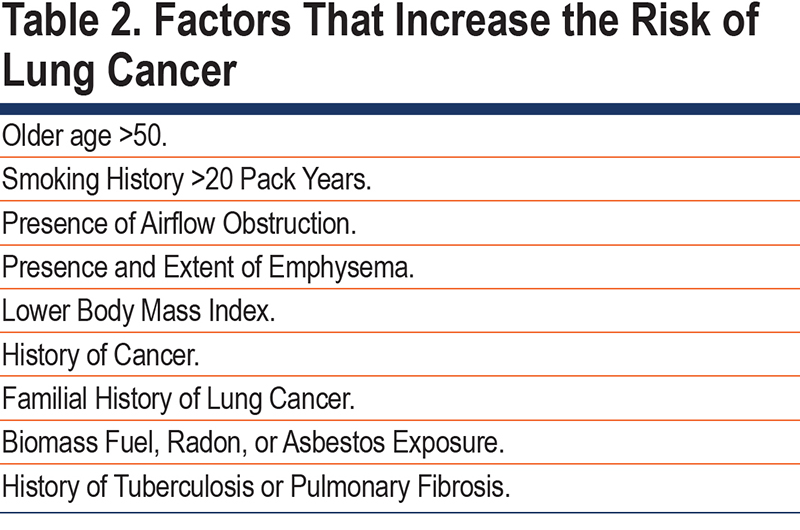 Table 2. Factors That Increase the Risk of Lung Cancer

| |
|---|
| Older age >50. |
| Smoking History >20 Pack Years. |
| Presence of Airflow Obstruction. |
| Presence and Extent of Emphysema. |
| Lower Body Mass Index. |
| History of Cancer. |
| Familial History of Lung Cancer. |
| Biomass Fuel, Radon, or Asbestos Exposure. |
| History of Tuberculosis or Pulmonary Fibrosis. |